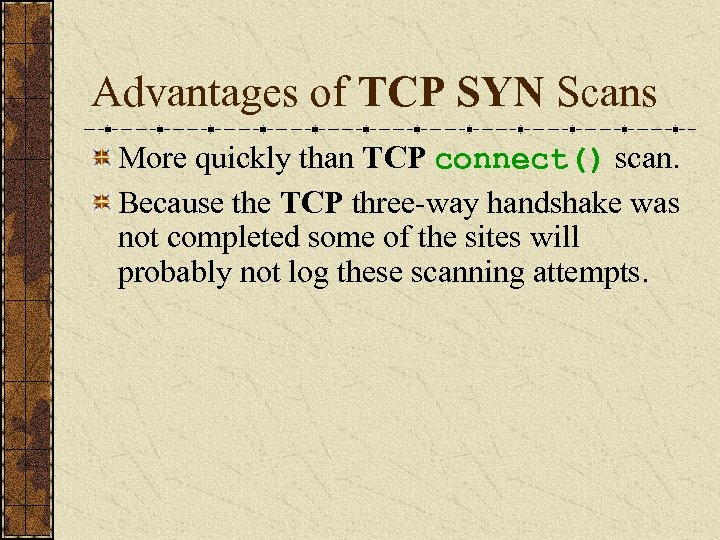 Advantages of TCP SYN Scans

More quickly than TCP connect() scan.

Because the TCP three-way handshake was not completed some of the sites will probably not log these scanning attempts.